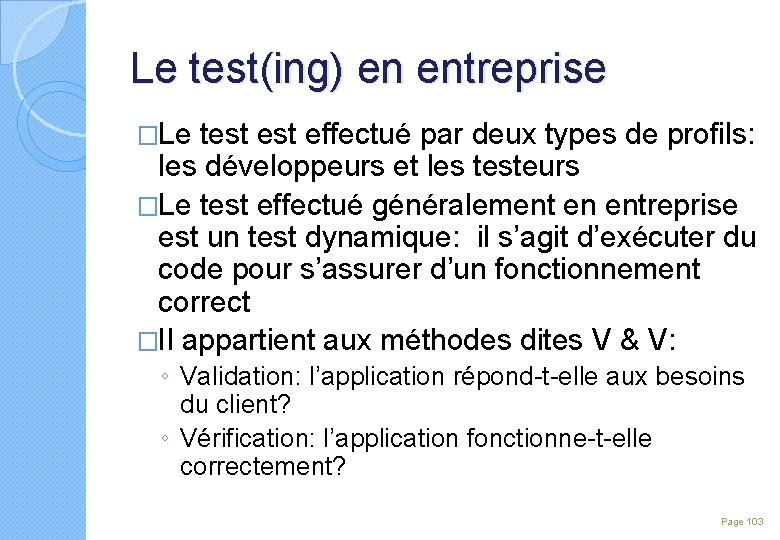 Le test(ing) en entreprise

□Le test est effectué par deux types de profils: les développeurs et les testeurs

□Le test effectué généralement en entreprise est un test dynamique: il s'agit d'exécuter du code pour s'assurer d'un fonctionnement correct

□Il appartient aux méthodes dites V & V:

◦ Validation: l'application répond-t-elle aux besoins du client?

◦ Vérification: l'application fonctionne-t-elle correctement?

Page 103